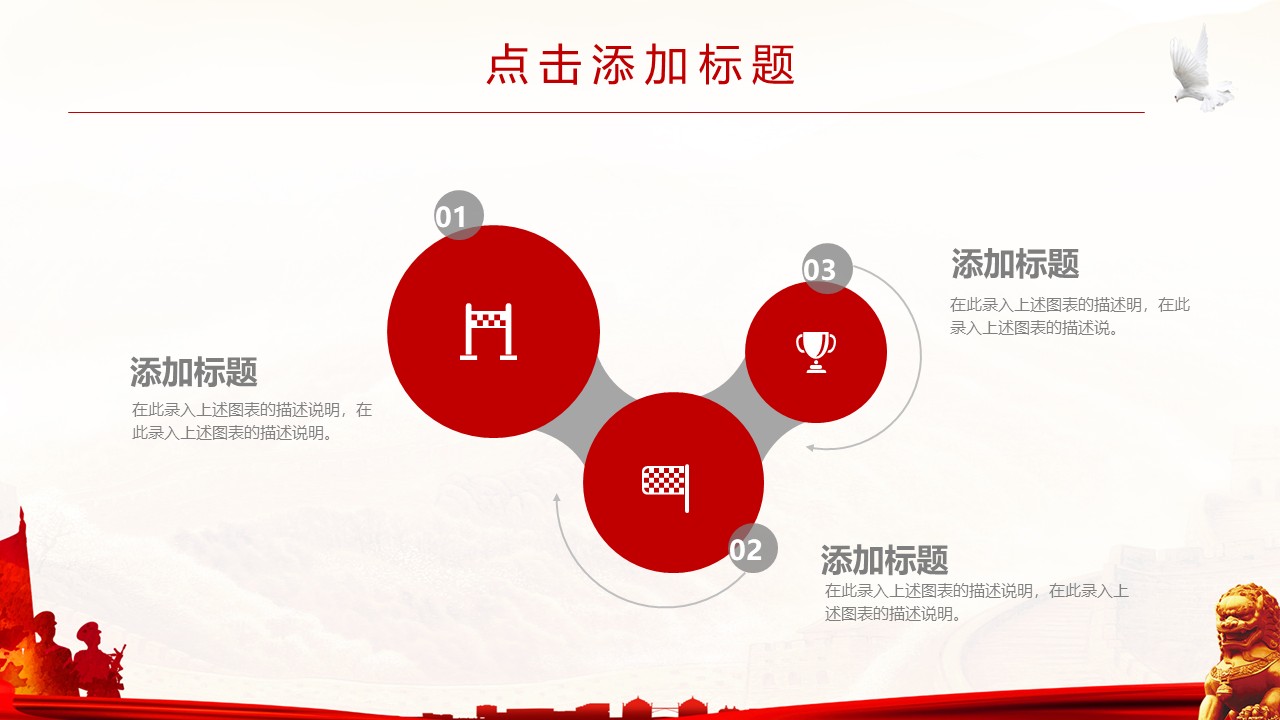 点击添加标题

01

添加标题
在此录入上述图表的描述说明，在此录入上述图表的描述说明。

03

添加标题
在此录入上述图表的描述明，在此录入上述图表的描述说。

02

添加标题
在此录入上述图表的描述说明，在此录入上述图表的描述说明。